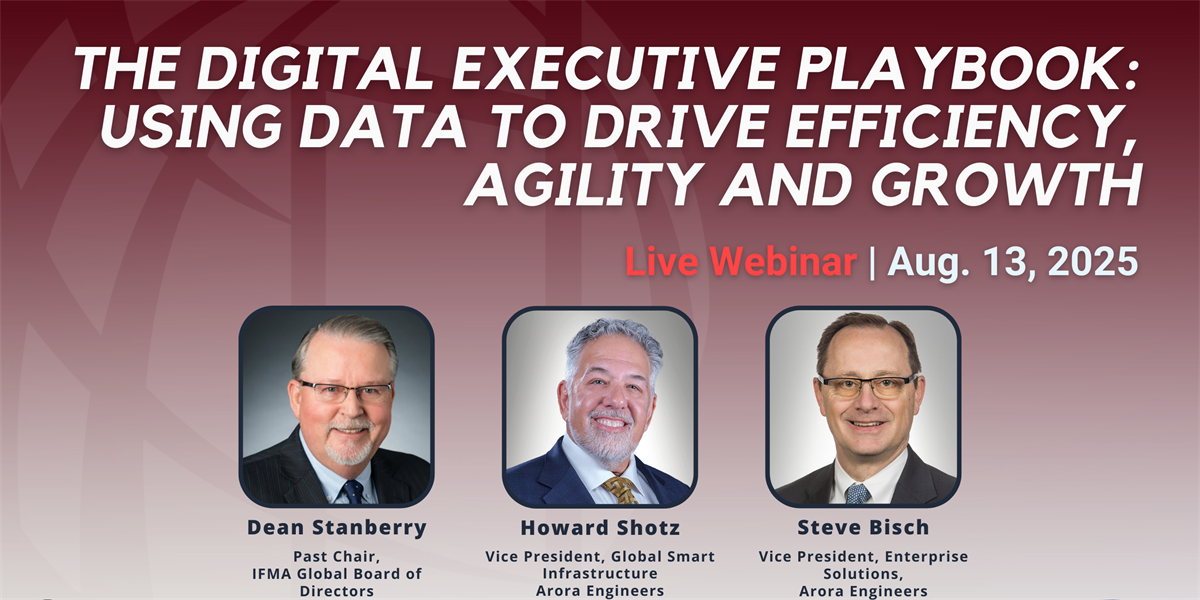 THE DIGITAL EXECUTIVE PLAYBOOK: USING DATA TO DRIVE EFFICIENCY, AGILITY AND GROWTH

Live Webinar | Aug. 13, 2025

Dean Stanberry
Past Chair, IFMA Global Board of Directors

Howard Shotz
Vice President, Global Smart Infrastructure
Arora Engineers

Steve Bisch
Vice President, Enterprise Solutions,
Arora Engineers